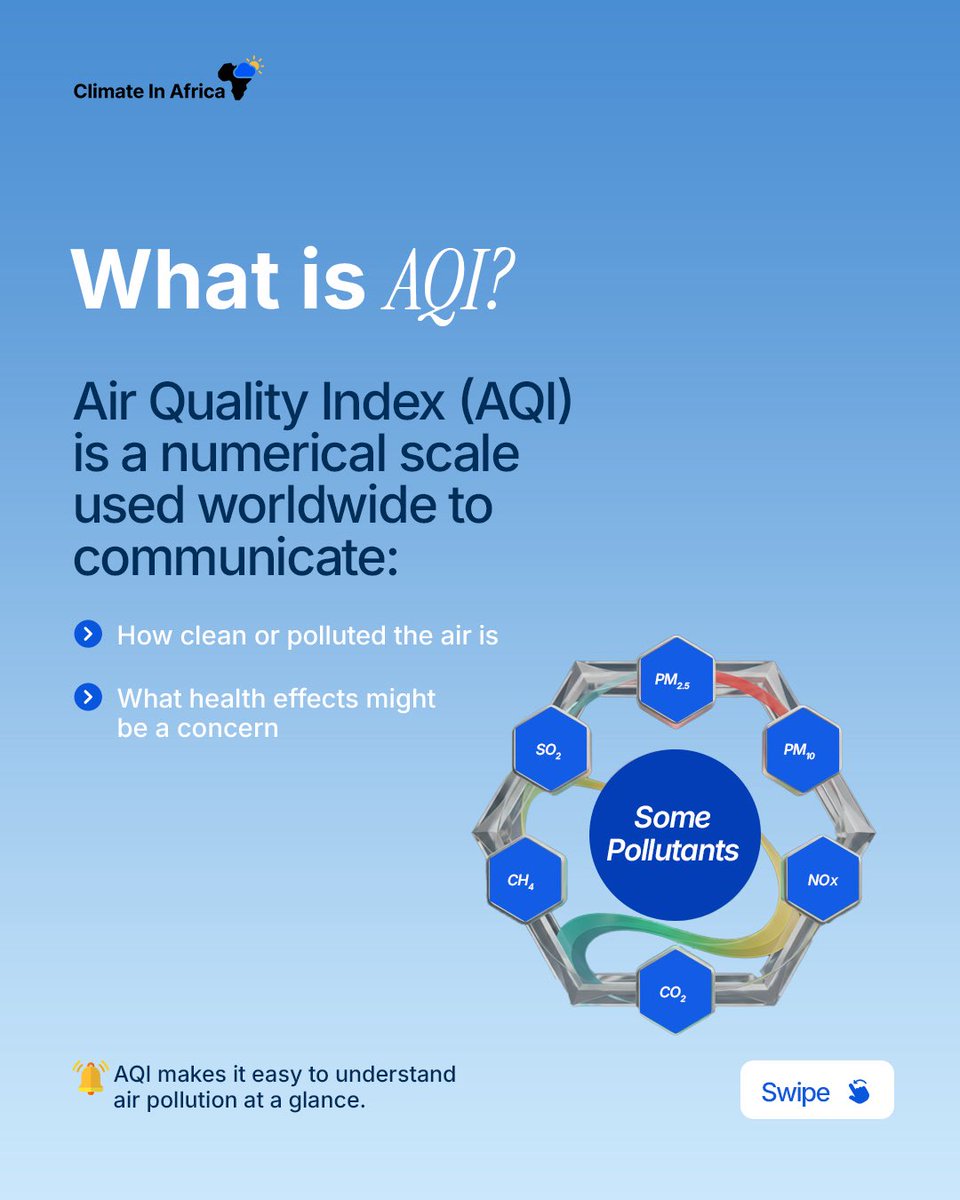 Climate In Africa

What is AQI?

Air Quality Index (AQI) is a numerical scale used worldwide to communicate:

How clean or polluted the air is

What health effects might be a concern

$PM_{2.5}$

$PM_{10}$

$NOx$

$CO_2$

$CH_4$

$SO_2$

Some Pollutants

AQI makes it easy to understand air pollution at a glance.

Swipe